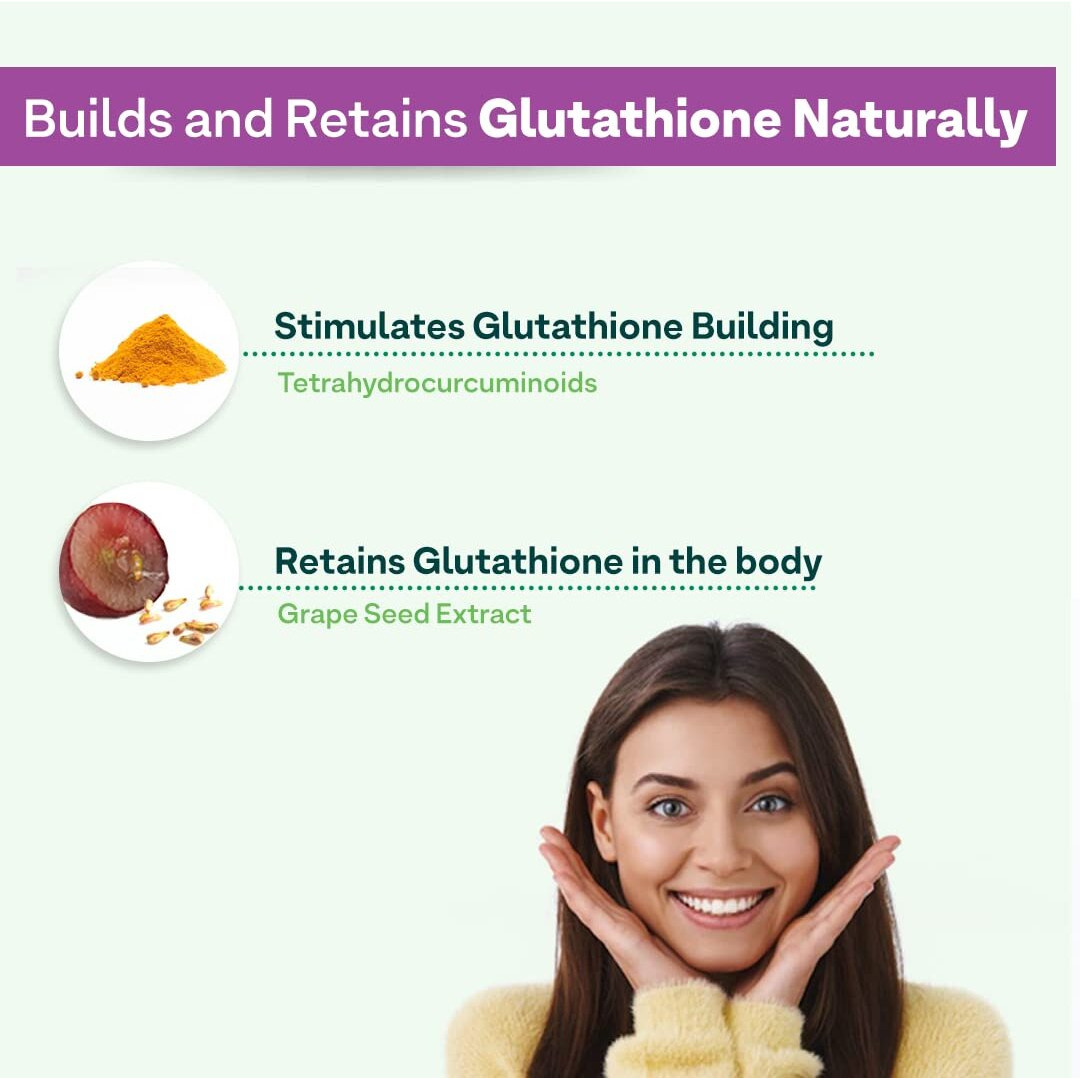 Builds and Retains Glutathione Naturally

Stimulates Glutathione Building
Tetrahydrocurcuminoids

Retains Glutathione in the body
Grape Seed Extract